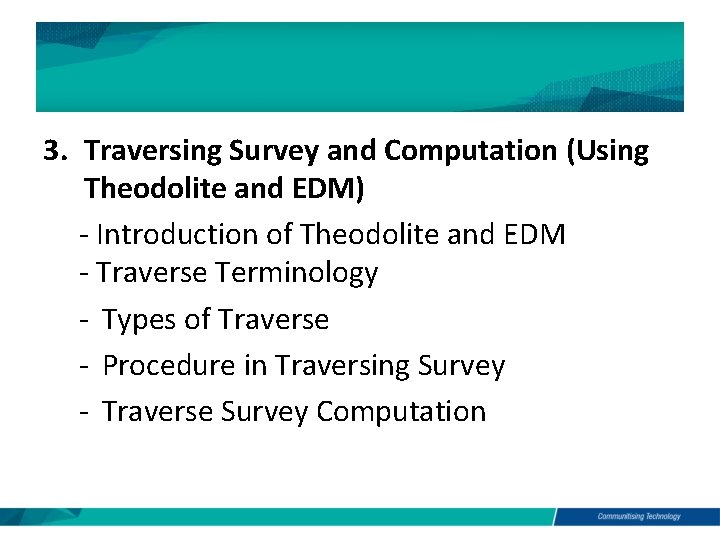 3. Traversing Survey and Computation (Using Theodolite and EDM)

- Introduction of Theodolite and EDM
- Traverse Terminology
- Types of Traverse
- Procedure in Traversing Survey
- Traverse Survey Computation

Communitising Technology